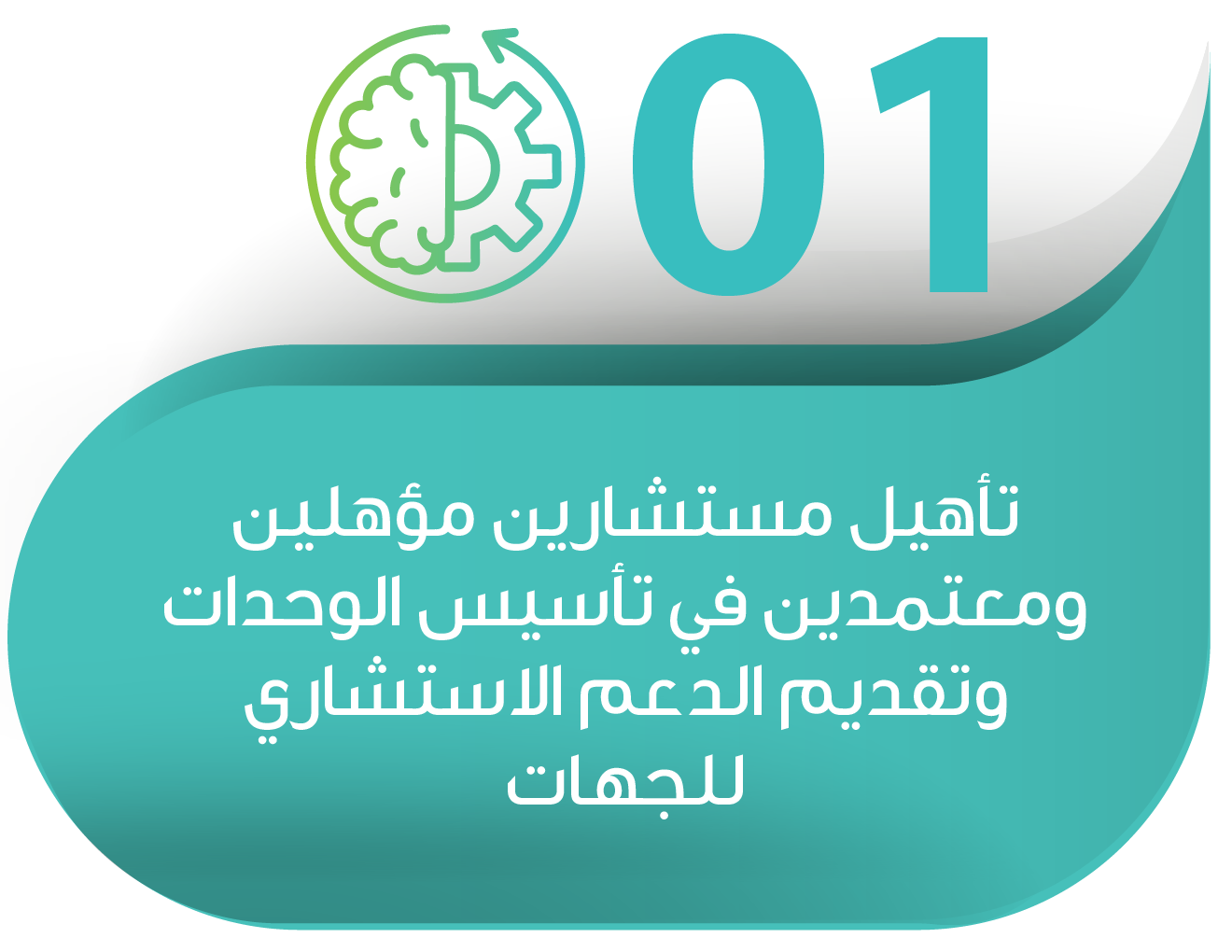 01

تأهيل مستشارين مؤهلين ومعتمدين في تأسيس الوحدات وتقديم الدعم الاستشاري للجهات